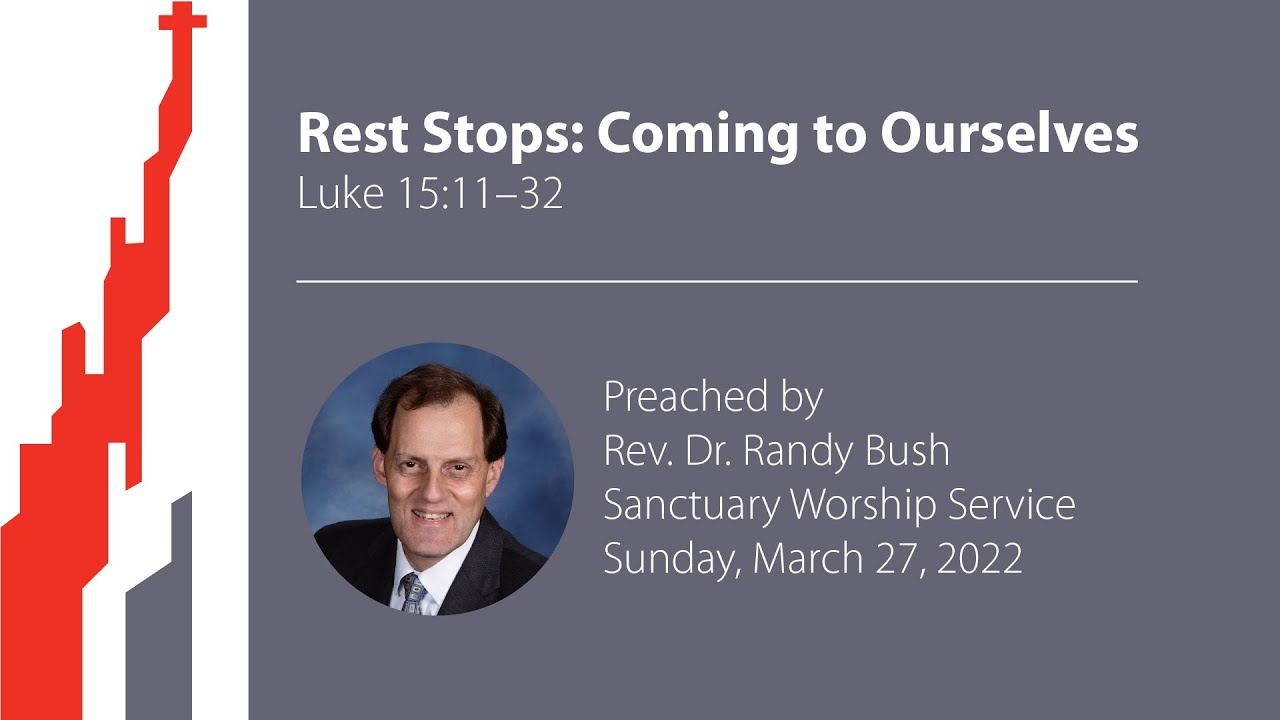 Rest Stops: Coming to Ourselves
Luke 15:11–32

Preached by
Rev. Dr. Randy Bush
Sanctuary Worship Service
Sunday, March 27, 2022